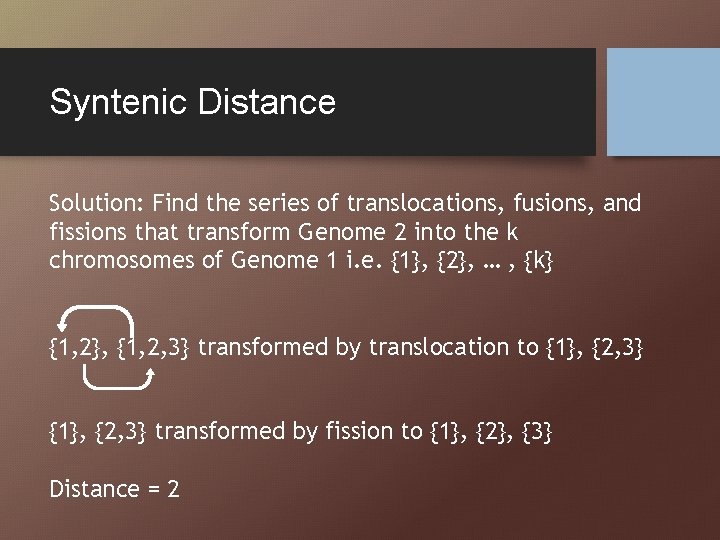 Syntenic Distance

Solution: Find the series of translocations, fusions, and fissions that transform Genome 2 into the k chromosomes of Genome 1 i.e. {1}, {2}, … , {k}

{1,2}, {1,2,3} transformed by translocation to {1}, {2,3}

{1}, {2,3} transformed by fission to {1}, {2}, {3}

Distance = 2